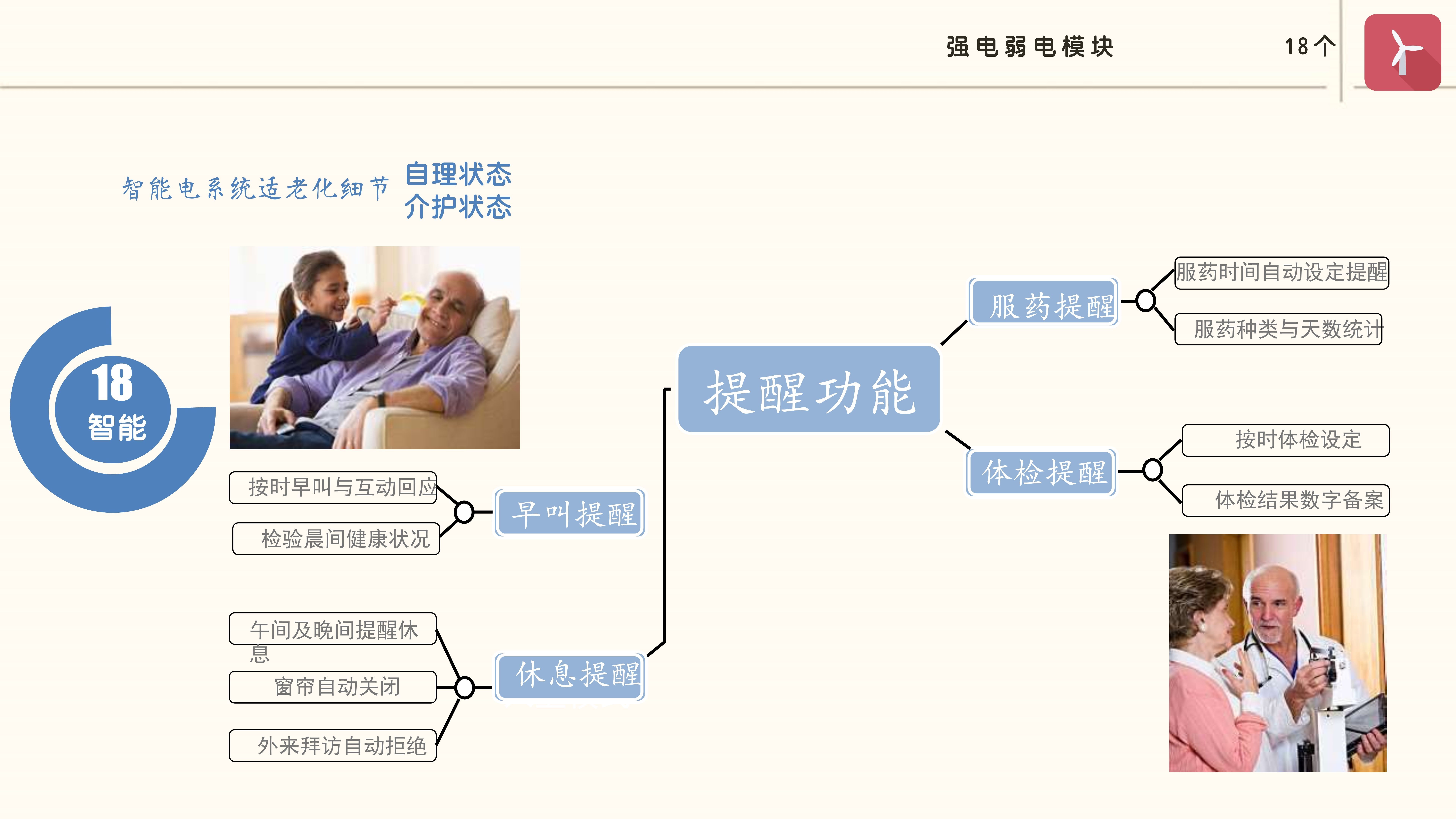 强电弱电模块

18个

智能电系统适老化细节

自理状态
介护状态

18
智能

按时早叫与互动回应

检验晨间健康状况

早叫提醒

午间及晚间提醒休息

窗帘自动关闭

外来拜访自动拒绝

休息提醒

提醒功能

服药提醒

服药时间自动设定提醒

服药种类与天数统计

体检提醒

按时体检设定

体检结果数字备案